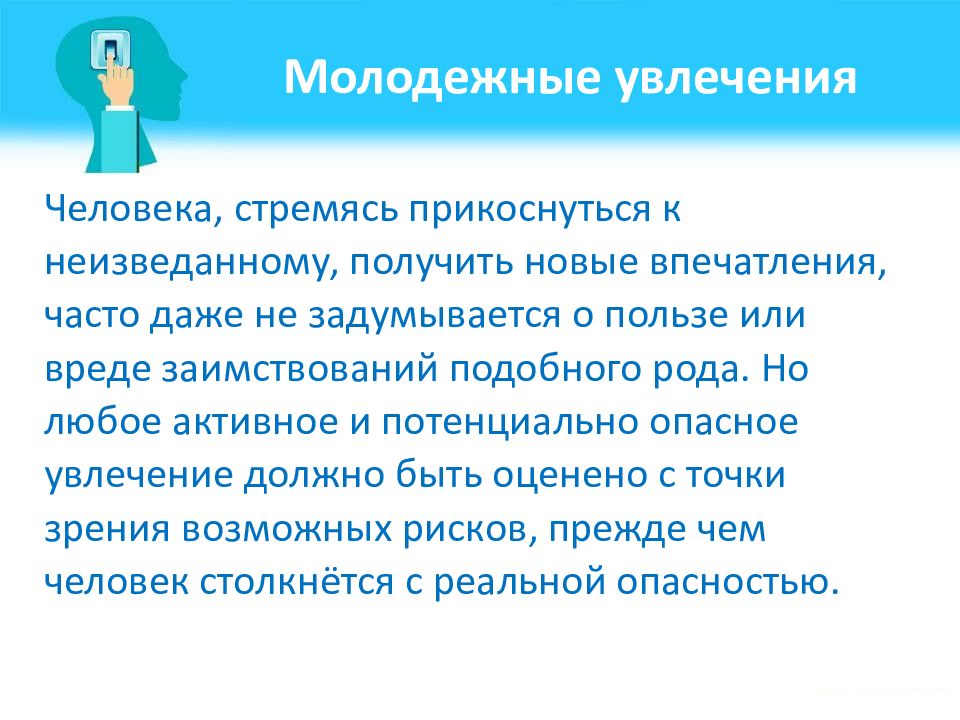 Молодежные увлечения

Человека, стремясь прикоснуться к неизведанному, получить новые впечатления, часто даже не задумывается о пользе или вреде заимствований подобного рода. Но любое активное и потенциально опасное увлечение должно быть оценено с точки зрения возможных рисков, прежде чем человек столкнётся с реальной опасностью.